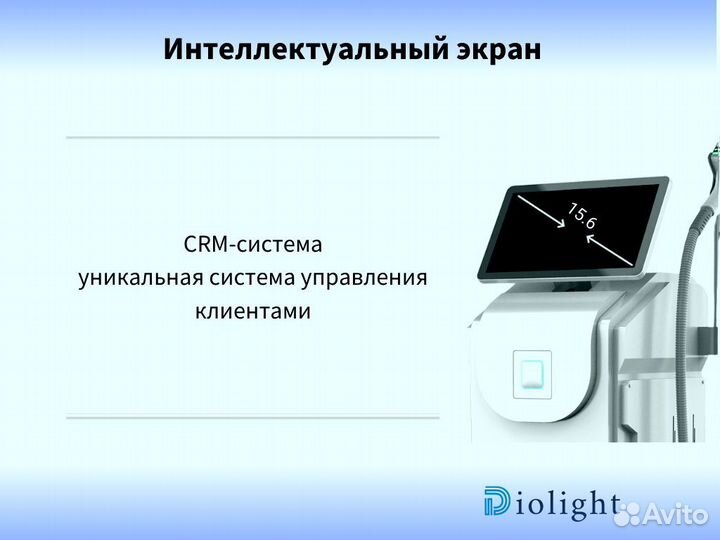 Интеллектуальный экран

CRM-система
уникальная система управления
клиентами

15.6

Diolight

Avito